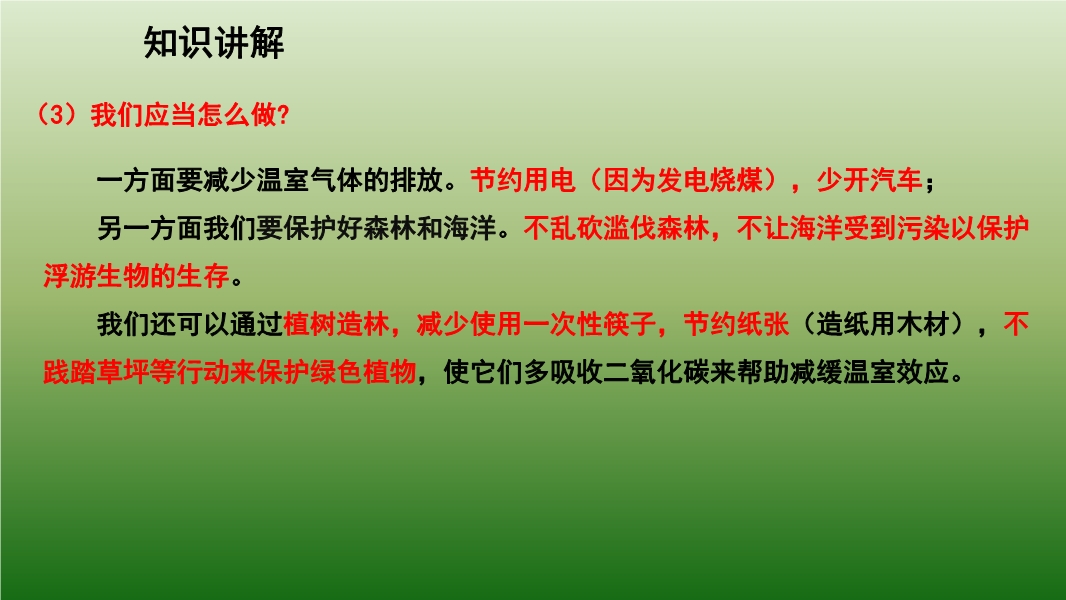 知识讲解

（3）我们应当怎么做?

一方面要减少温室气体的排放。节约用电（因为发电烧煤），少开汽车；

另一方面我们要保护好森林和海洋。不乱砍滥伐森林，不让海洋受到污染以保护浮游生物的生存。

我们还可以通过植树造林，减少使用一次性筷子，节约纸张（造纸用木材），不践踏草坪等行动来保护绿色植物，使它们多吸收二氧化碳来帮助减缓温室效应。